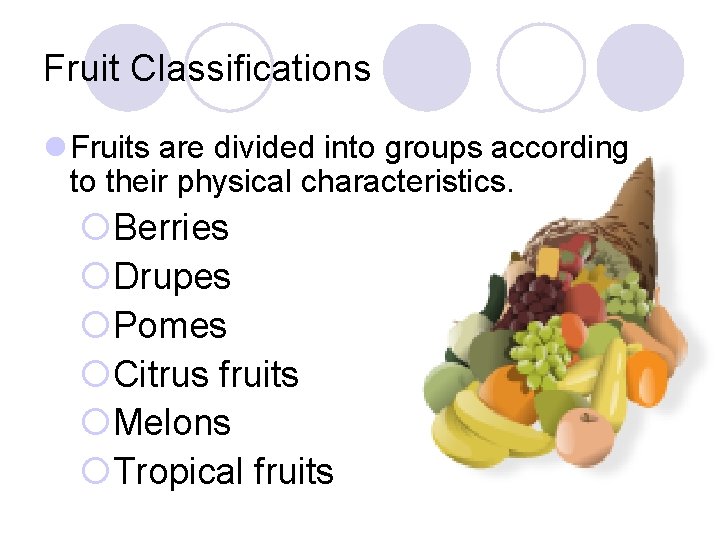 Fruit Classifications

Fruits are divided into groups according to their physical characteristics.

Berries
Drupes
Pomes
Citrus fruits
Melons
Tropical fruits